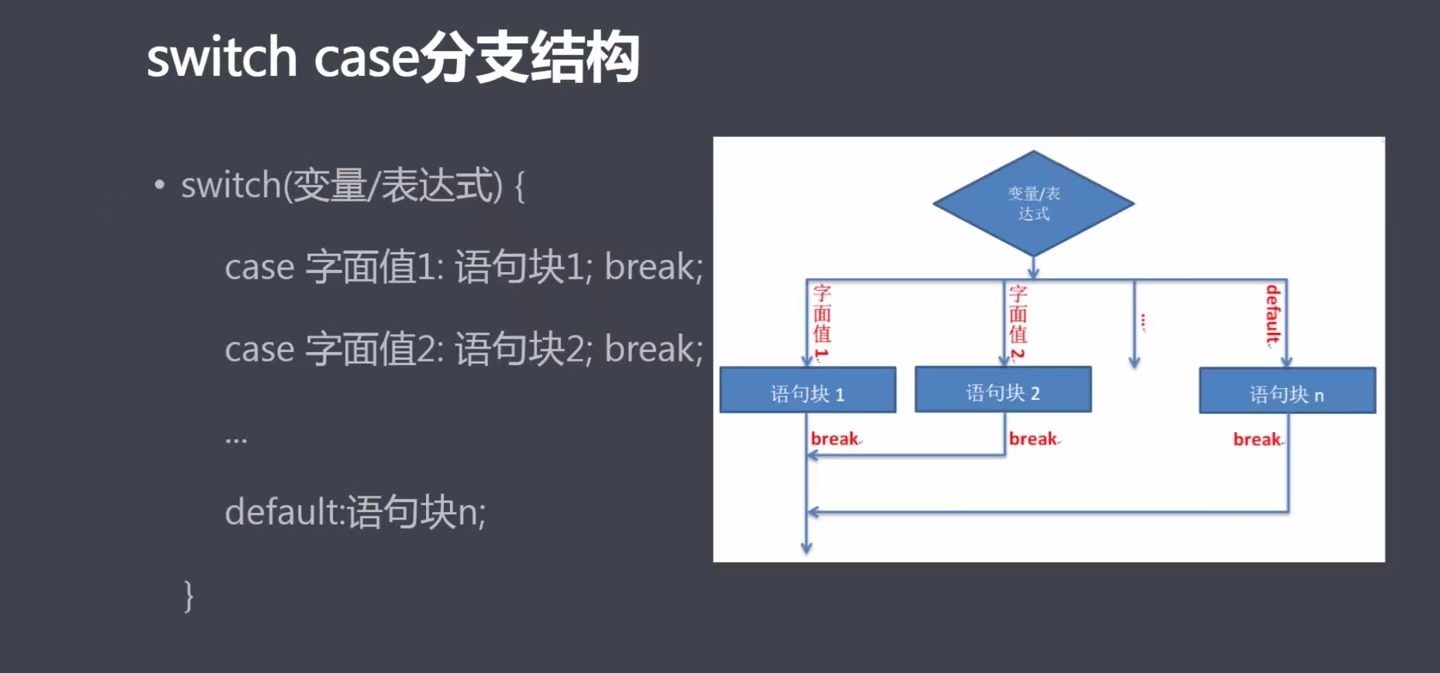 switch case分支结构

• switch(变量/表达式) {

case 字面值1: 语句块1; break;

case 字面值2: 语句块2; break;

...

default:语句块n;

}

变量/表达式

字面值1

字面值2

...

default

语句块 1

语句块 2

语句块 n

break

break

break